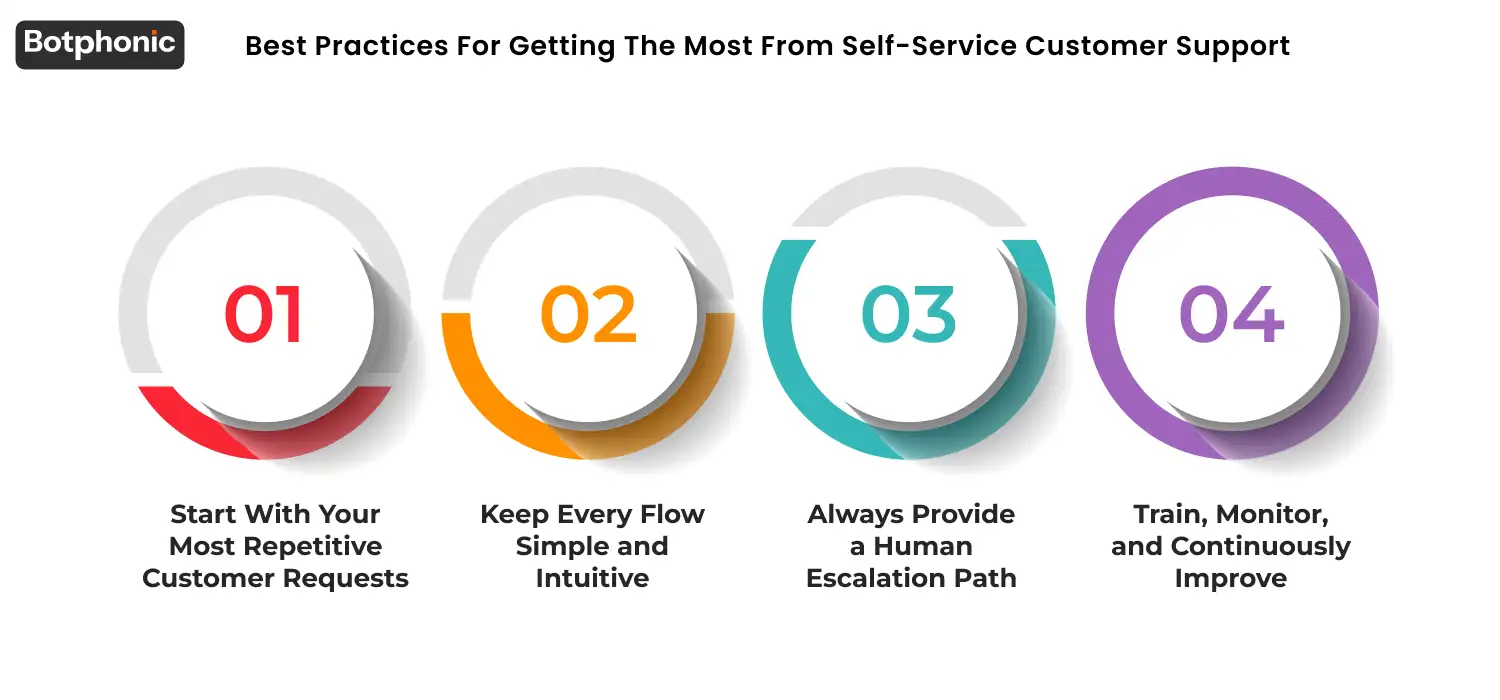 Botphonic

Best Practices For Getting The Most From Self-Service Customer Support

01

Start With Your Most Repetitive Customer Requests

02

Keep Every Flow Simple and Intuitive

03

Always Provide a Human Escalation Path

04

Train, Monitor, and Continuously Improve